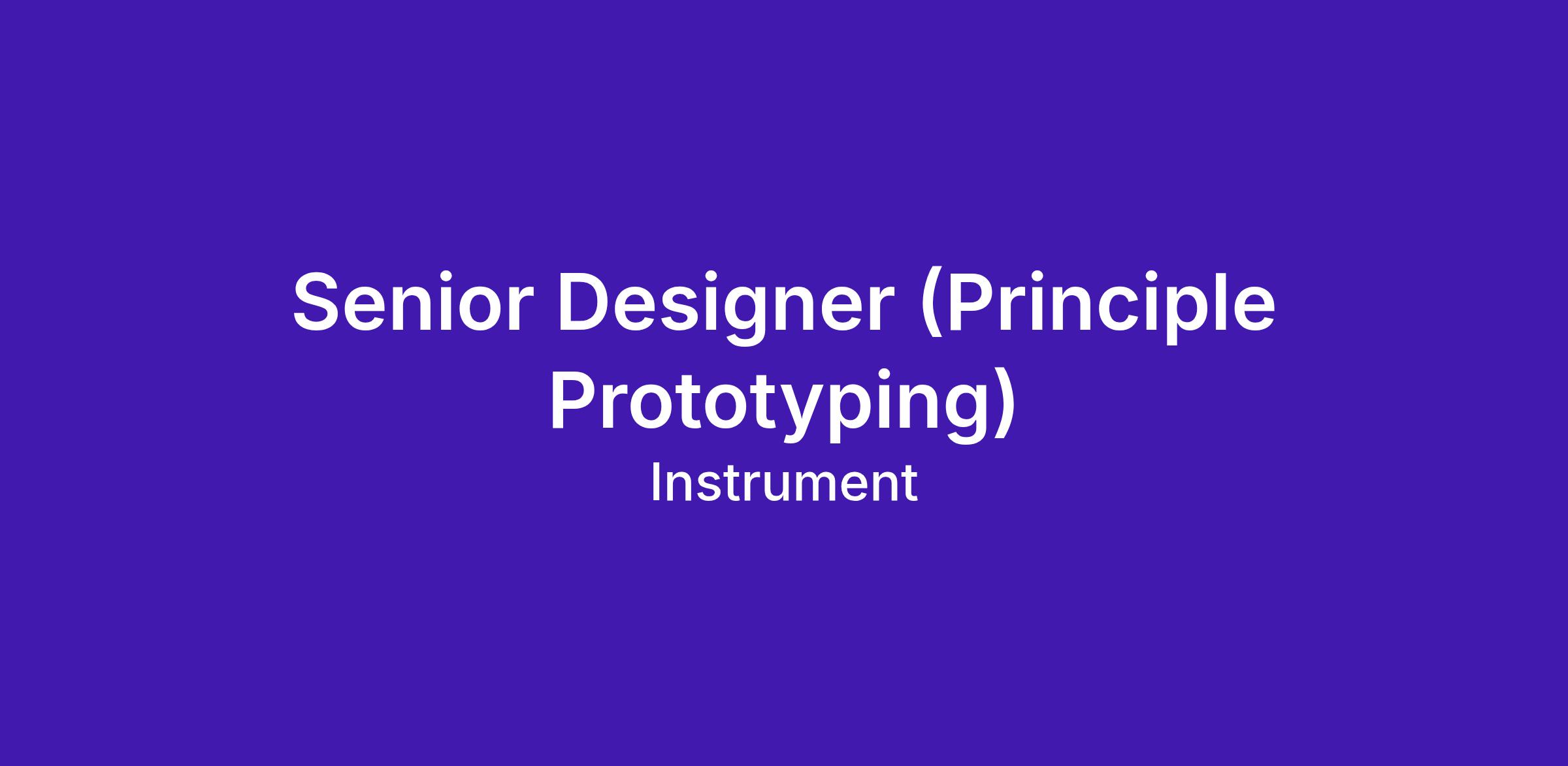 Senior Designer (Principle Prototyping)

Instrument